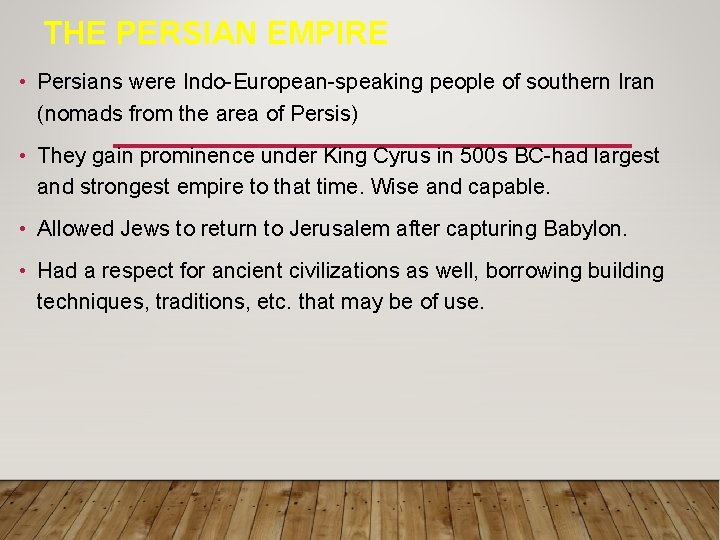 THE PERSIAN EMPIRE

• Persians were Indo-European-speaking people of southern Iran (nomads from the area of Persis)

• They gain prominence under King Cyrus in 500s BC-had largest and strongest empire to that time. Wise and capable.

• Allowed Jews to return to Jerusalem after capturing Babylon.

• Had a respect for ancient civilizations as well, borrowing building techniques, traditions, etc. that may be of use.